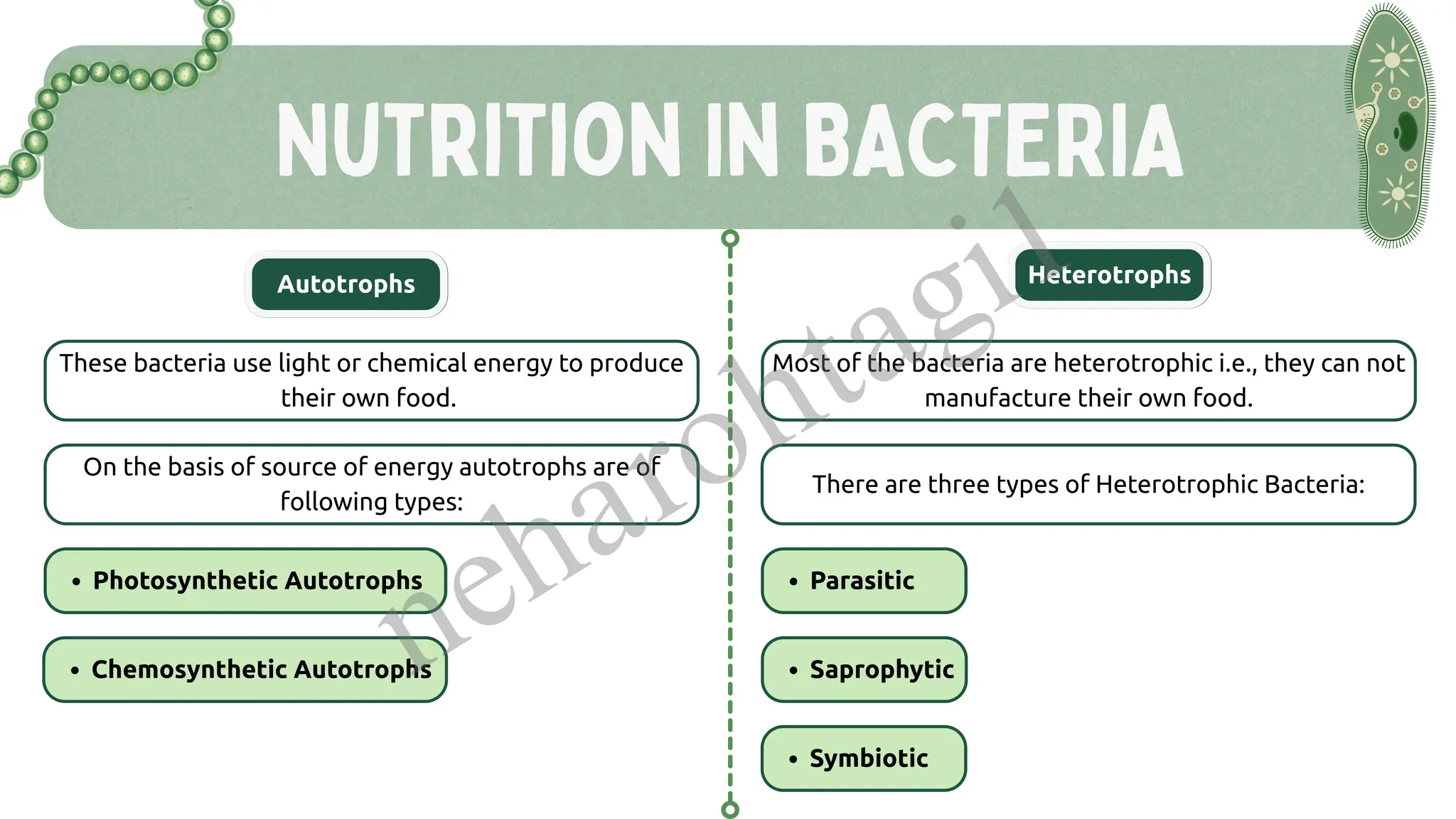 NUTRITION IN BACTERIA

Autotrophs

These bacteria use light or chemical energy to produce their own food.

On the basis of source of energy autotrophs are of following types:

• Photosynthetic Autotrophs

• Chemosynthetic Autotrophs

Heterotrophs

Most of the bacteria are heterotrophic i.e., they can not manufacture their own food.

There are three types of Heterotrophic Bacteria:

• Parasitic

• Saprophytic

• Symbiotic

neharohtagi